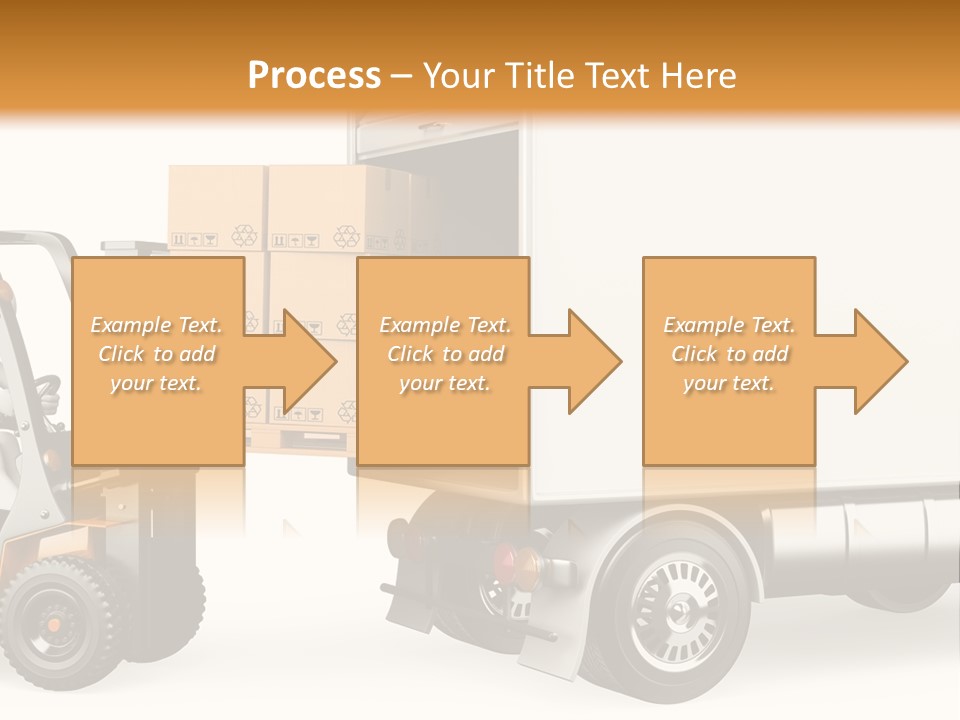 Process – Your Title Text Here

Example Text. Click to add your text.

Example Text. Click to add your text.

Example Text. Click to add your text.